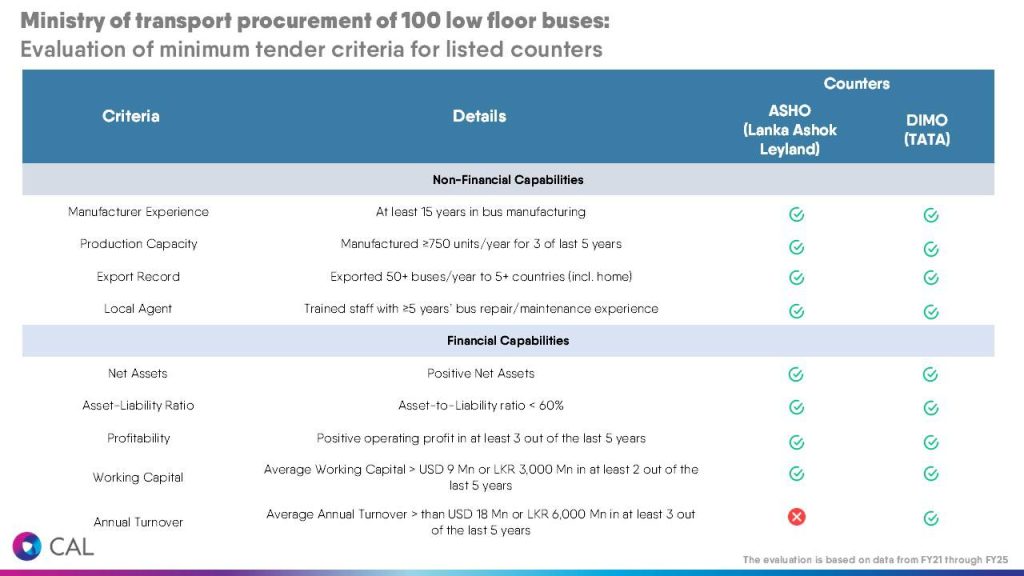 Ministry of transport procurement of 100 low floor buses:
Evaluation of minimum tender criteria for listed counters

| Criteria | Details | Counters: ASHO (Lanka Ashok Leyland) | Counters: DIMO (TATA) |
|---|---|---|---|
| Non-Financial Capabilities | | | |
| Manufacturer Experience | At least 15 years in bus manufacturing | ✓ | ✓ |
| Production Capacity | Manufactured ≥750 units/year for 3 of last 5 years | ✓ | ✓ |
| Export Record | Exported 50+ buses/year to 5+ countries (incl. home) | ✓ | ✓ |
| Local Agent | Trained staff with ≥5 years' bus repair/maintenance experience | ✓ | ✓ |
| Financial Capabilities | | | |
| Net Assets | Positive Net Assets | ✓ | ✓ |
| Asset-Liability Ratio | Asset-to-Liability ratio < 60% | ✓ | ✓ |
| Profitability | Positive operating profit in at least 3 out of the last 5 years | ✓ | ✓ |
| Working Capital | Average Working Capital > USD 9 Mn or LKR 3,000 Mn in at least 2 out of the last 5 years | ✓ | ✓ |
| Annual Turnover | Average Annual Turnover > than USD 18 Mn or LKR 6,000 Mn in at least 3 out of the last 5 years | ✗ | ✓ |

CAL

The evaluation is based on data from FY21 through FY25